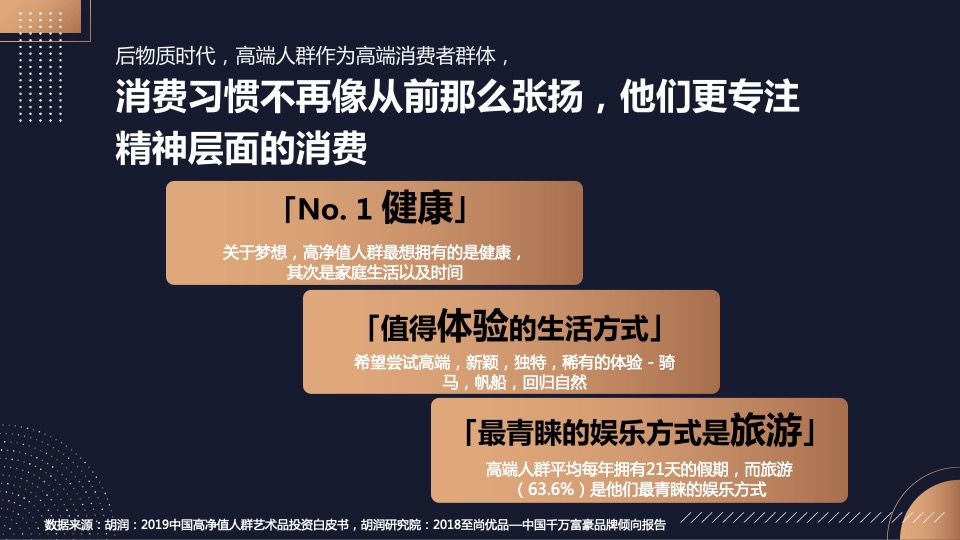 后物质时代，高端人群作为高端消费者群体，

消费习惯不再像从前那么张扬，他们更专注精神层面的消费

「No. 1 健康」

关于梦想，高净值人群最想拥有的是健康，其次是家庭生活以及时间

「值得体验的生活方式」

希望尝试高端，新颖，独特，稀有的体验 - 骑马，帆船，回归自然

「最青睐的娱乐方式是旅游」

高端人群平均每年拥有21天的假期，而旅游（63.6%）是他们最青睐的娱乐方式

数据来源：胡润：2019中国高净值人群艺术品投资白皮书，胡润研究院：2018至尚优品—中国千万富豪品牌倾向报告